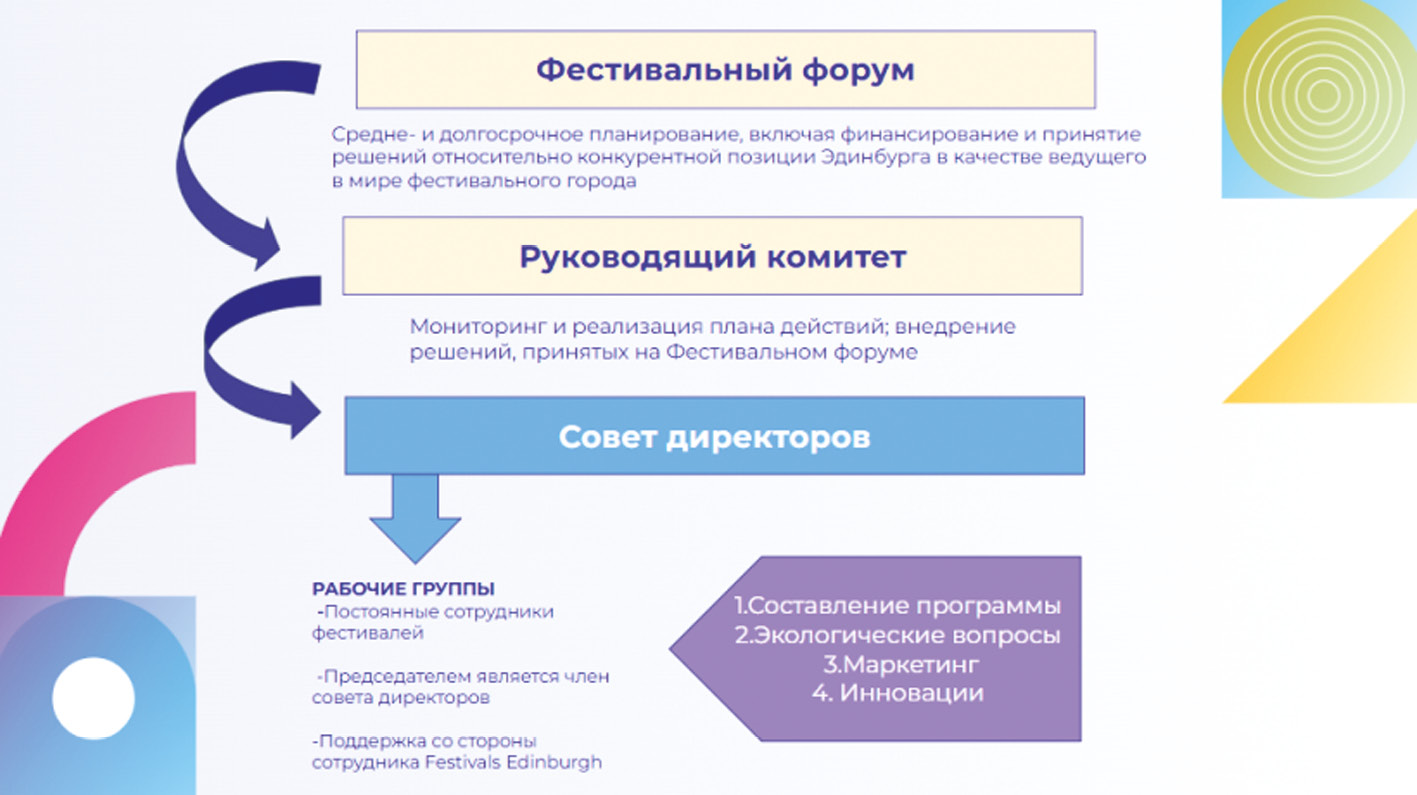 Фестивальный форум

Средне- и долгосрочное планирование, включая финансирование и принятие решений относительно конкурентной позиции Эдинбурга в качестве ведущего в мире фестивального города

Руководящий комитет

Мониторинг и реализация плана действий; внедрение решений, принятых на Фестивальном форуме

Совет директоров

РАБОЧИЕ ГРУППЫ
-Постоянные сотрудники фестивалей

-Председателем является член совета директоров

-Поддержка со стороны сотрудника Festivals Edinburgh

1.Составление программы
2.Экологические вопросы
3.Маркетинг
4. Инновации